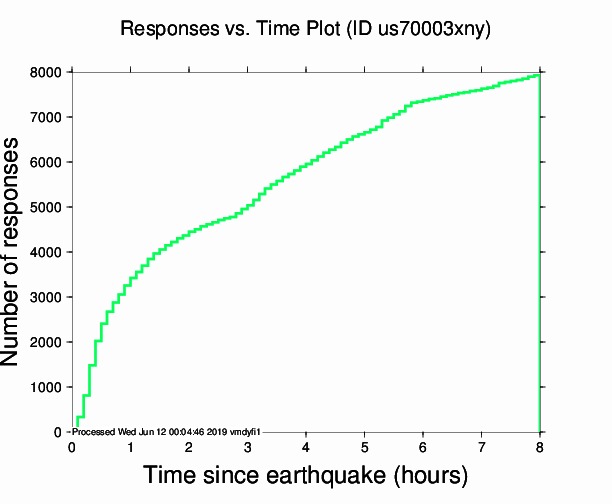 Responses vs. Time Plot (ID us70003xny)

Number of responses

8000
7000
6000
5000
4000
3000
2000
1000
0

Processed Wed Jun 12 00:04:46 2019 vmdyfi1

0 1 2 3 4 5 6 7 8

Time since earthquake (hours)